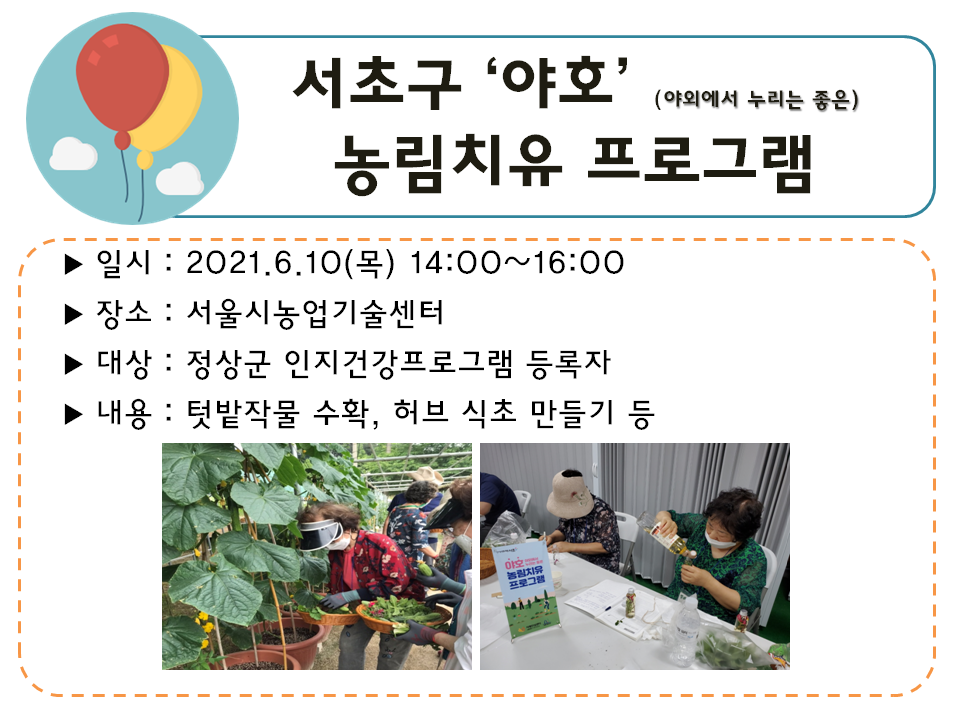 서초구 ‘야호’ (야외에서 누리는 좋은)
농림치유 프로그램

▶ 일시 : 2021.6.10(목) 14:00~16:00

▶ 장소 : 서울시농업기술센터

▶ 대상 : 정상군 인지건강프로그램 등록자

▶ 내용 : 텃밭작물 수확, 허브 식초 만들기 등

야호
농림치유
프로그램